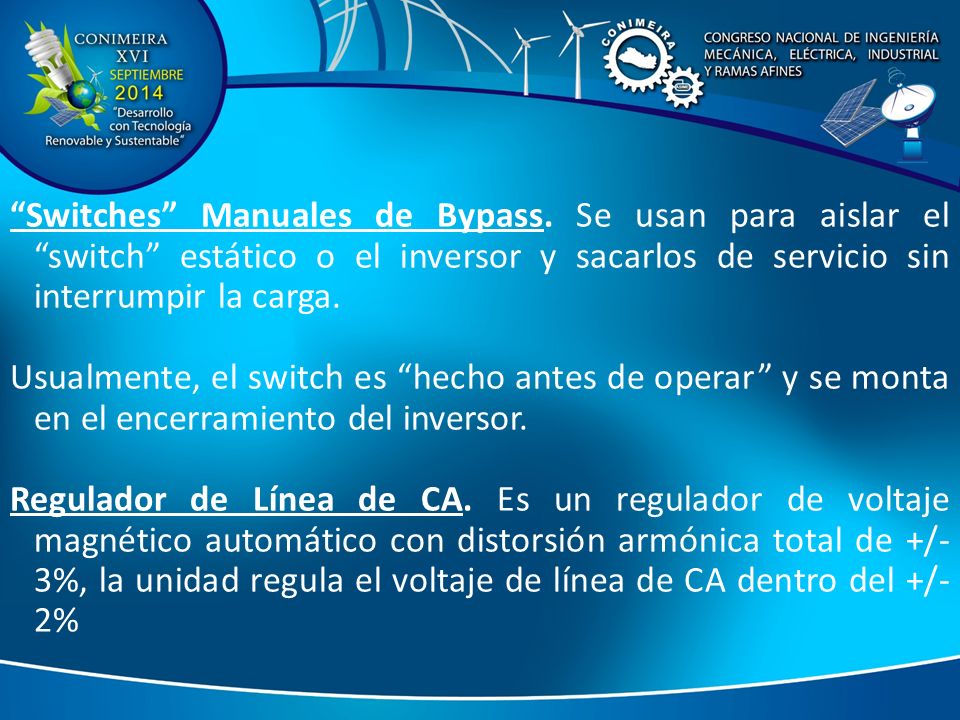 CONIMEIRA
XVI
SEPTIEMBRE
2014
"Desarrollo con Tecnología Renovable y Sustentable"

CONIMEIRA

CONGRESO NACIONAL DE INGENIERÍA MECÁNICA, ELÉCTRICA, INDUSTRIAL Y RAMAS AFINES

"Switches" Manuales de Bypass. Se usan para aislar el "switch" estático o el inversor y sacarlos de servicio sin interrumpir la carga.

Usualmente, el switch es "hecho antes de operar" y se monta en el encerramiento del inversor.

Regulador de Línea de CA. Es un regulador de voltaje magnético automático con distorsión armónica total de +/- 3%, la unidad regula el voltaje de línea de CA dentro del +/- 2%